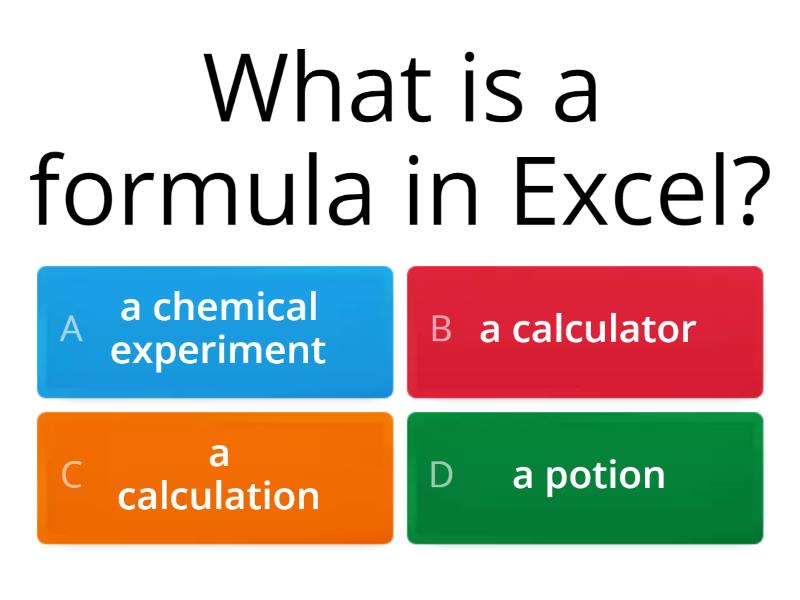 What is a formula in Excel?

A a chemical experiment

B a calculator

C a calculation

D a potion